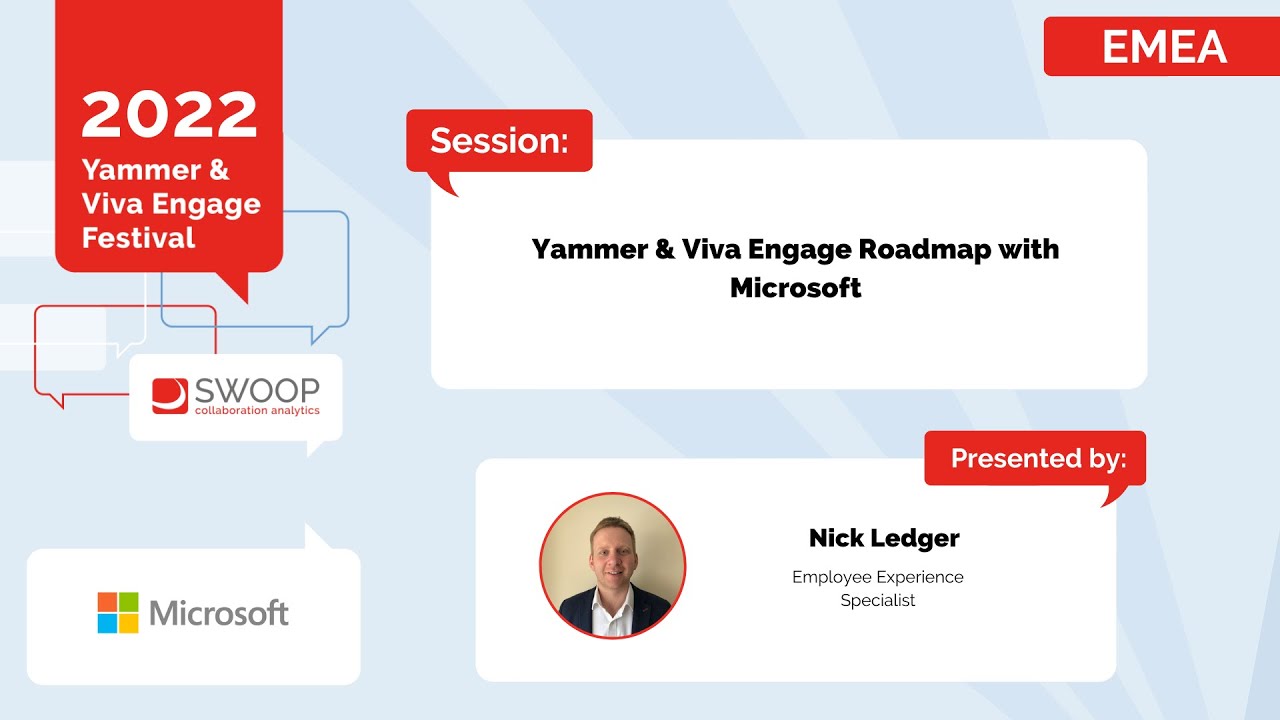 2022
Yammer & Viva Engage Festival

EMEA

Session:

Yammer & Viva Engage Roadmap with Microsoft

SWOOP
collaboration analytics

Presented by:

Nick Ledger

Employee Experience Specialist

Microsoft